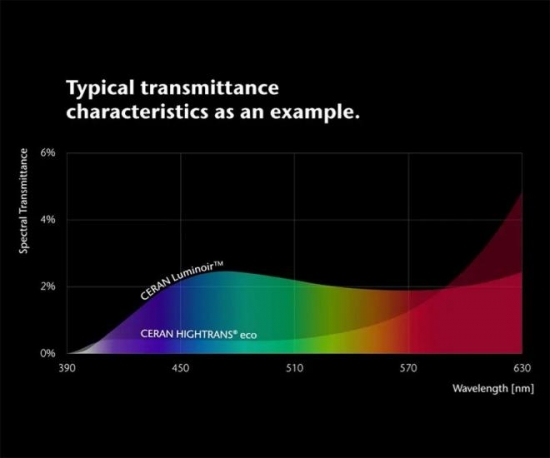 Typical transmittance characteristics as an example.

Spectral Transmittance

6%
4%
2%
0%

CERAN Luminoir™
CERAN HIGHTRANS® eco

390
450
510
570
630

Wavelength [nm]